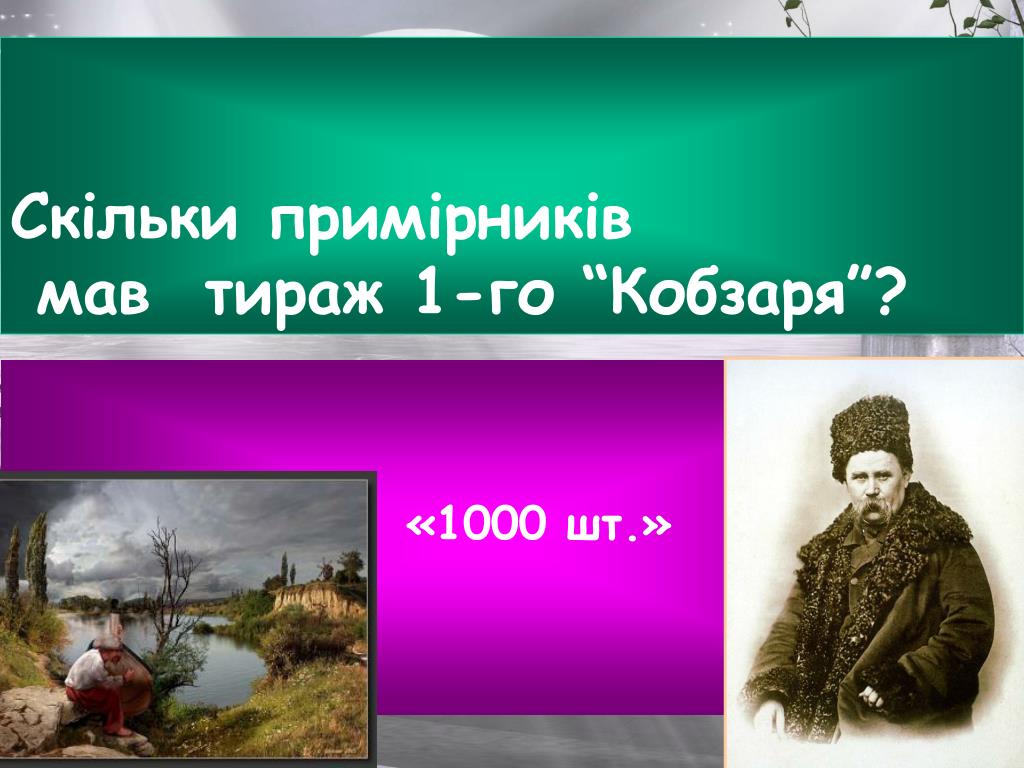 Скільки примірників мав тираж 1-го “Кобзаря”?

«1000 шт.»